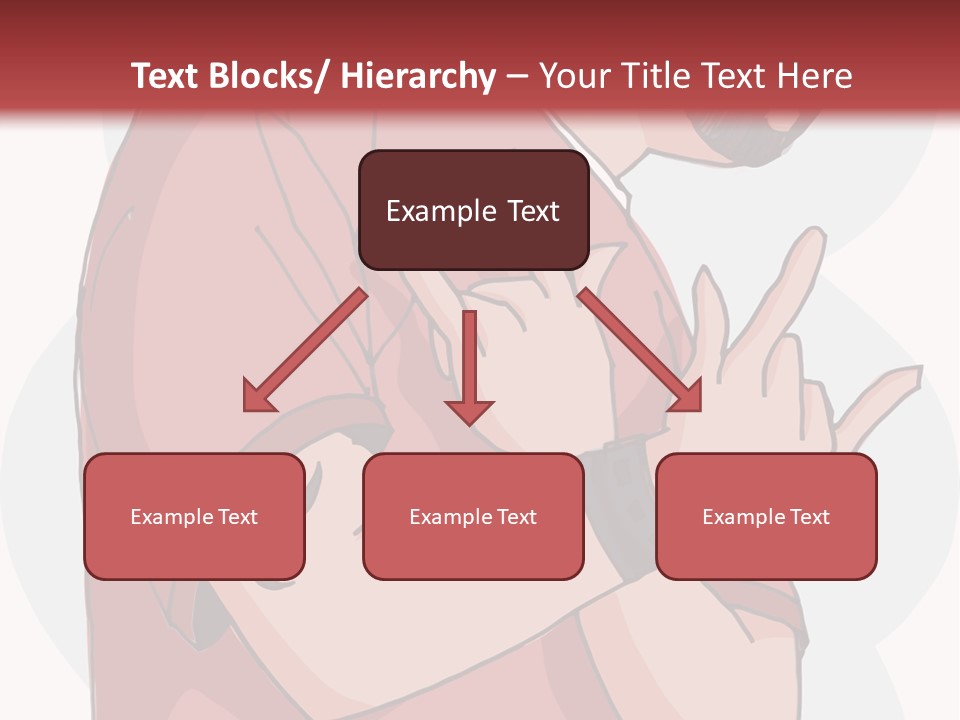 Text Blocks/ Hierarchy – Your Title Text Here

Example Text

Example Text

Example Text

Example Text